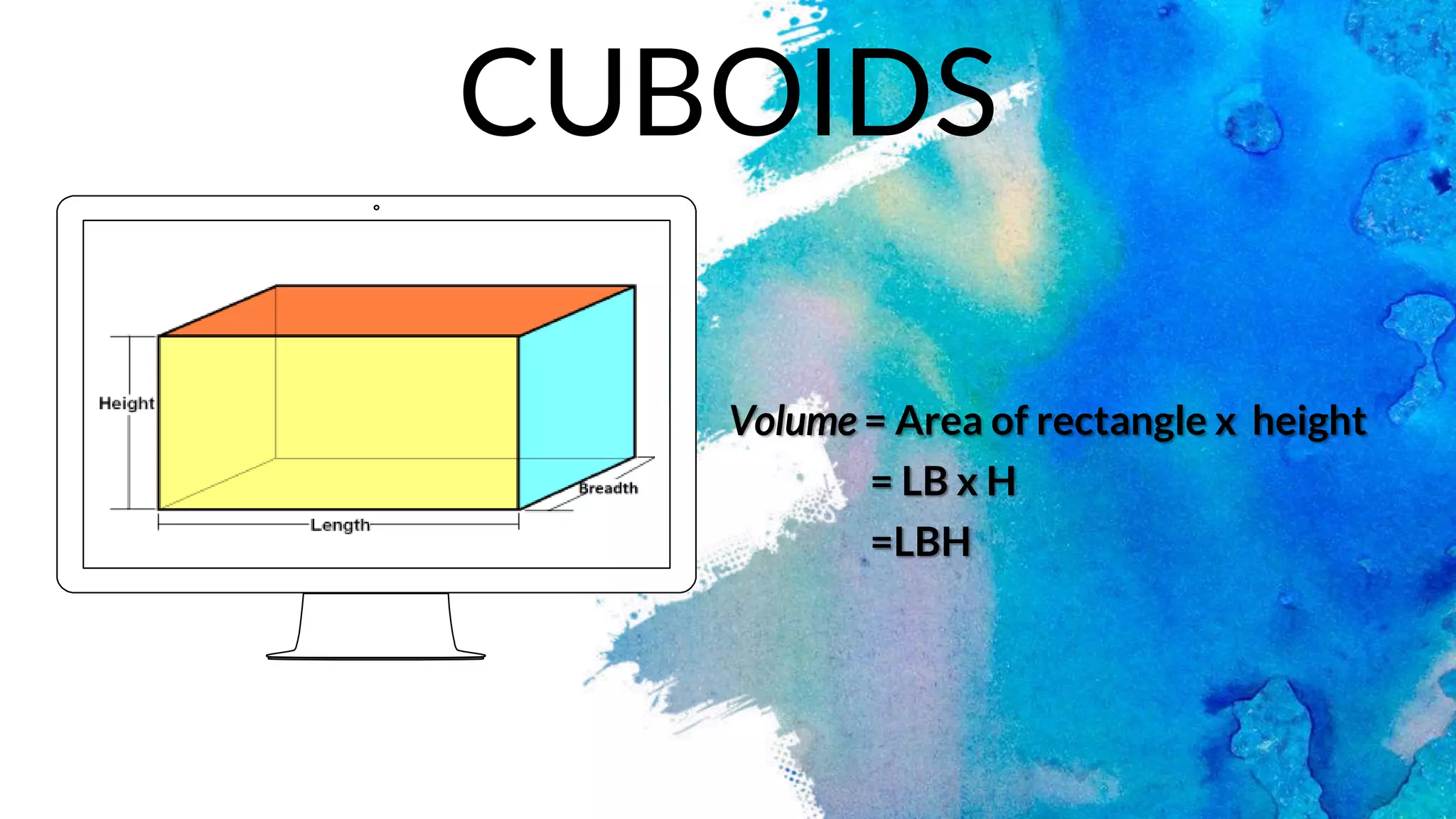 CUBOIDS

Height

Breadth

Length

Volume = Area of rectangle x height

= LB x H

=LBH